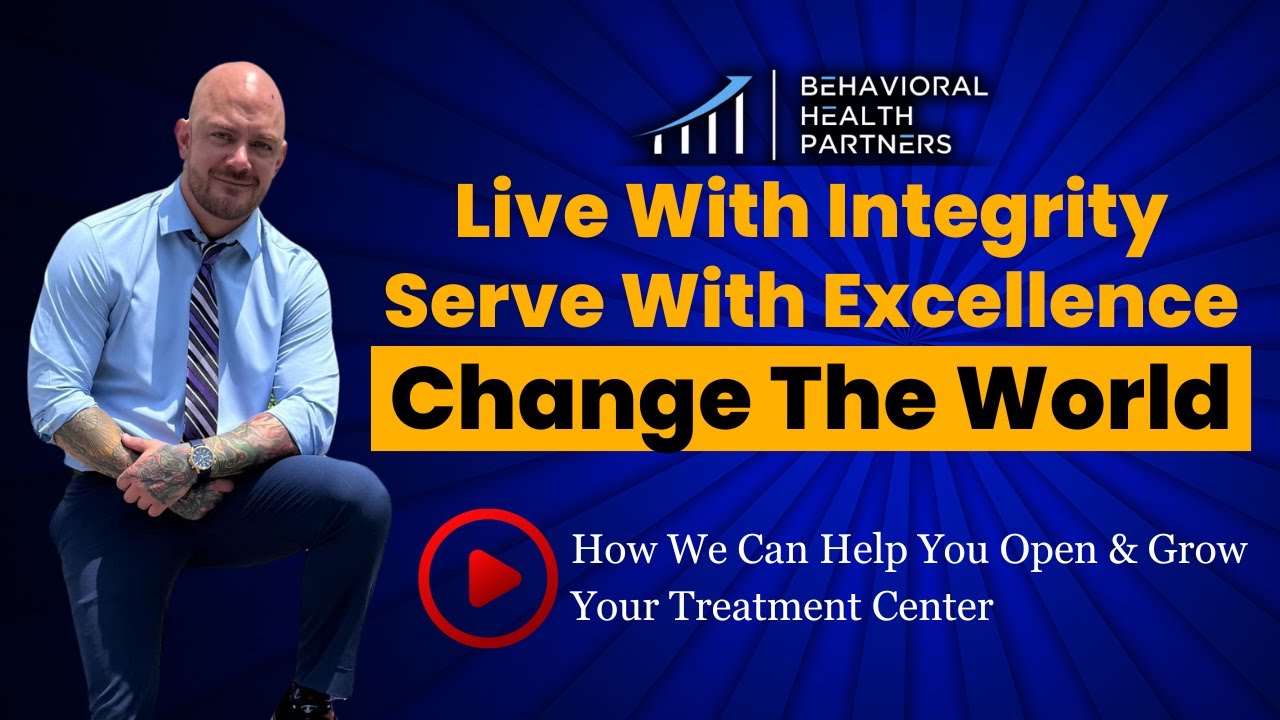 BEHAVIORAL HEALTH PARTNERS

Live With Integrity
Serve With Excellence
Change The World

How We Can Help You Open & Grow Your Treatment Center